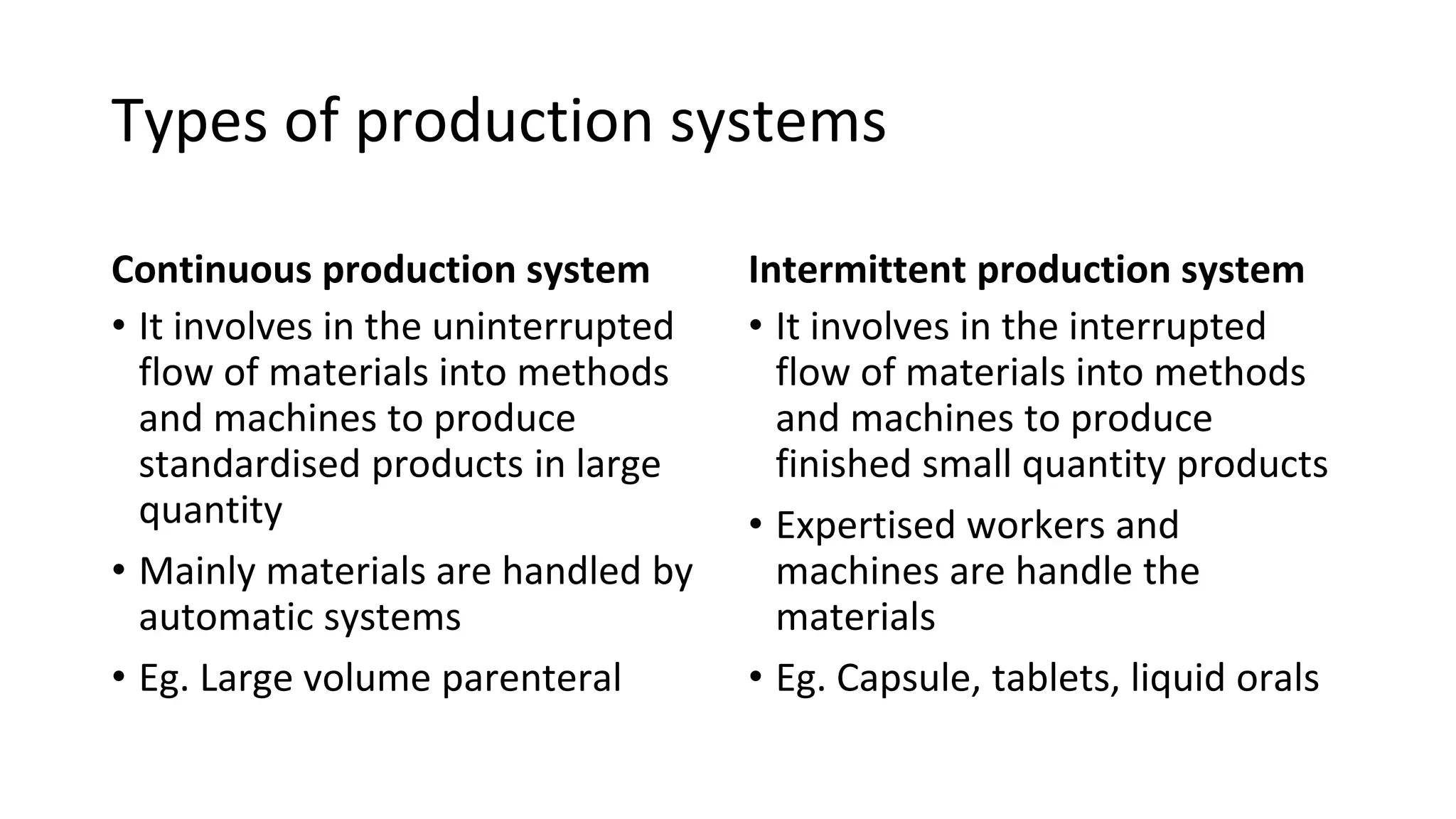 Types of production systems

Continuous production system

• It involves in the uninterrupted flow of materials into methods and machines to produce standardised products in large quantity

• Mainly materials are handled by automatic systems

• Eg. Large volume parenteral

Intermittent production system

• It involves in the interrupted flow of materials into methods and machines to produce finished small quantity products

• Expertised workers and machines are handle the materials

• Eg. Capsule, tablets, liquid orals